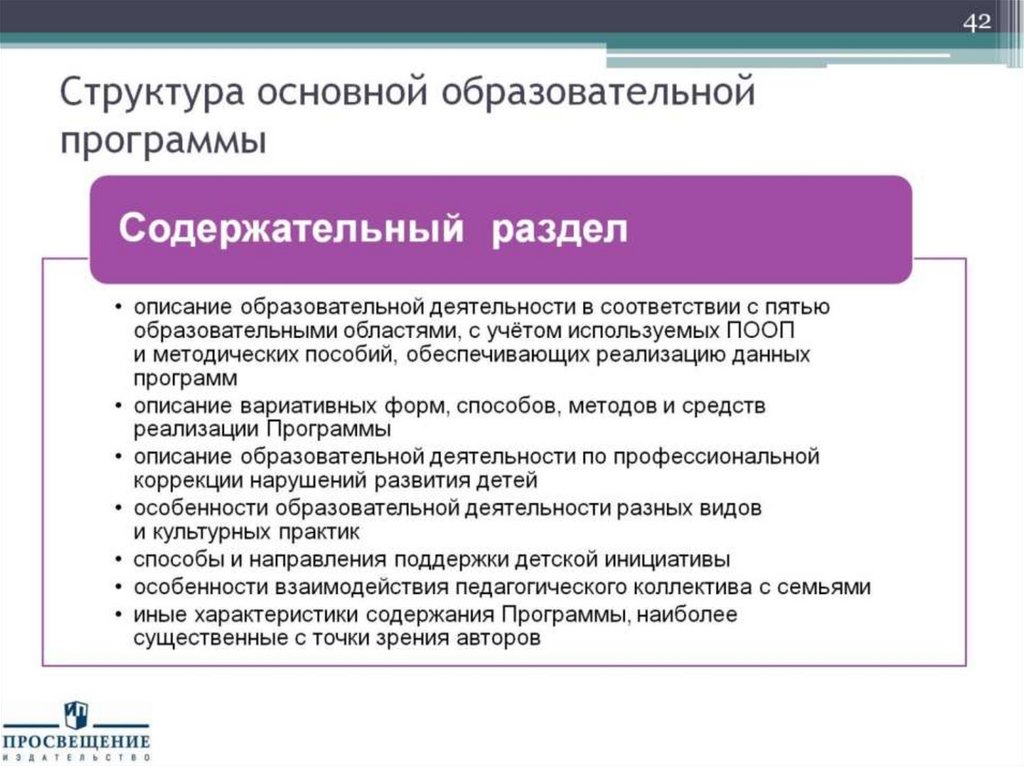 42

Структура основной образовательной программы

Содержательный раздел

• описание образовательной деятельности в соответствии с пятью образовательными областями, с учётом используемых ПООП и методических пособий, обеспечивающих реализацию данных программ
• описание вариативных форм, способов, методов и средств реализации Программы
• описание образовательной деятельности по профессиональной коррекции нарушений развития детей
• особенности образовательной деятельности разных видов и культурных практик
• способы и направления поддержки детской инициативы
• особенности взаимодействия педагогического коллектива с семьями
• иные характеристики содержания Программы, наиболее существенные с точки зрения авторов

ПРОСВЕЩЕНИЕ
ИЗДАТЕЛЬСТВО